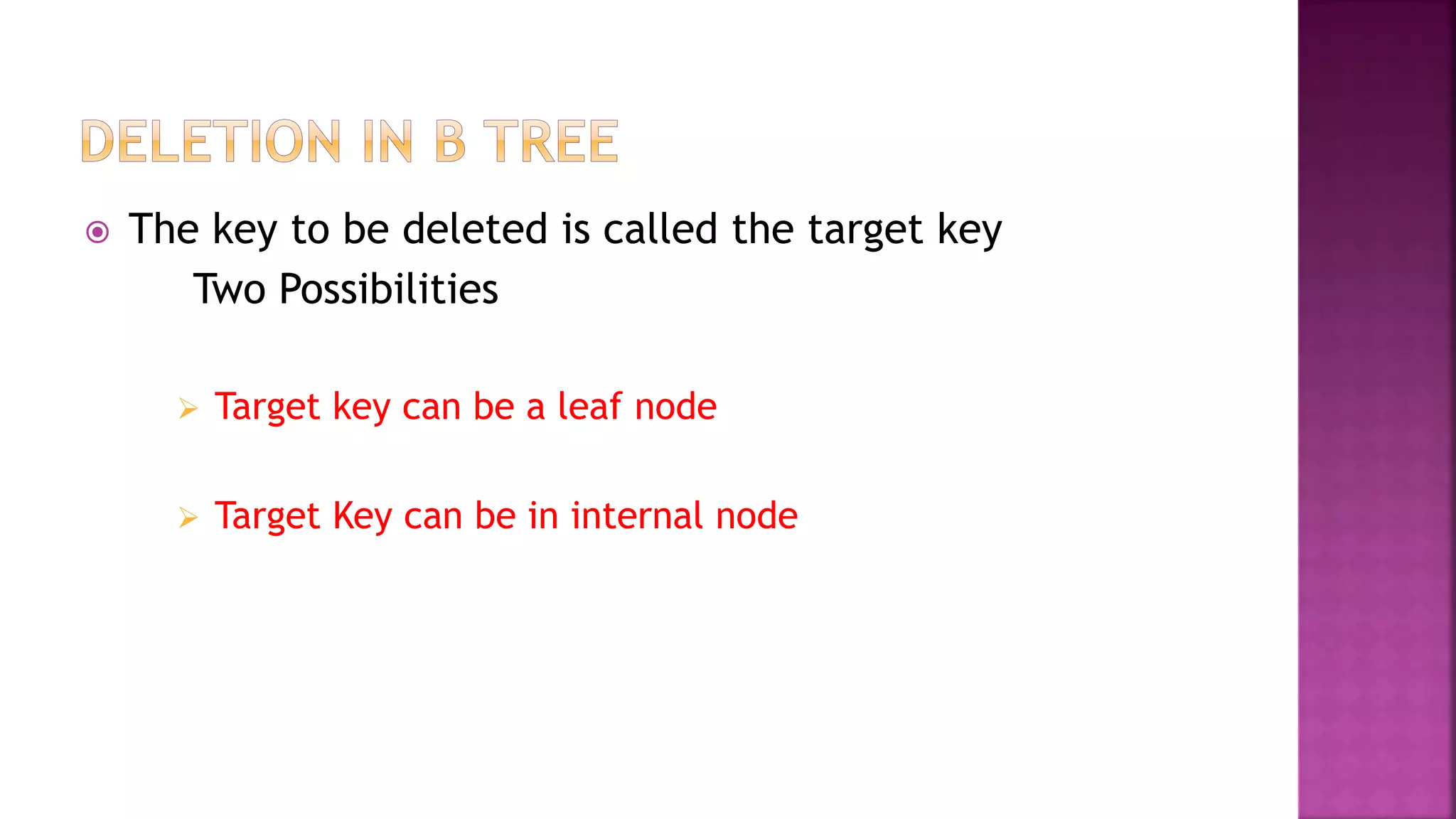 DELETION IN B TREE

The key to be deleted is called the target key
Two Possibilities

Target key can be a leaf node

Target Key can be in internal node